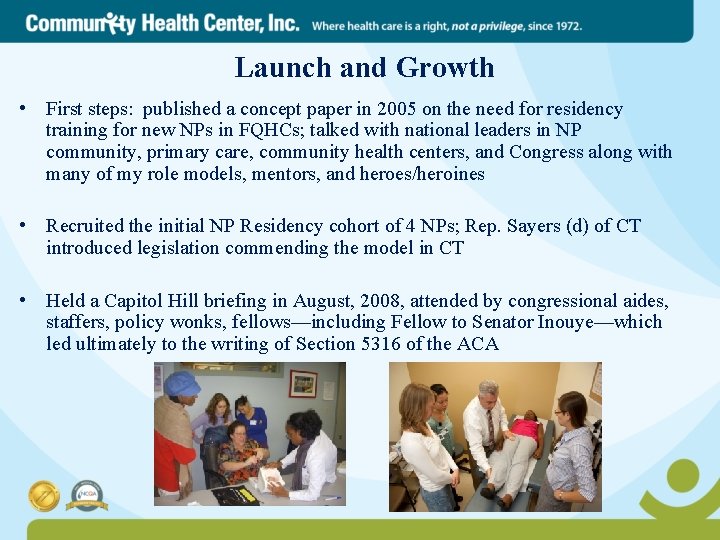 Community Health Center, Inc. Where health care is a right, not a privilege, since 1972.

Launch and Growth

• First steps: published a concept paper in 2005 on the need for residency training for new NPs in FQHCs; talked with national leaders in NP community, primary care, community health centers, and Congress along with many of my role models, mentors, and heroes/heroines

• Recruited the initial NP Residency cohort of 4 NPs; Rep. Sayers (d) of CT introduced legislation commending the model in CT

• Held a Capitol Hill briefing in August, 2008, attended by congressional aides, staffers, policy wonks, fellows—including Fellow to Senator Inouye—which led ultimately to the writing of Section 5316 of the ACA

NCQA